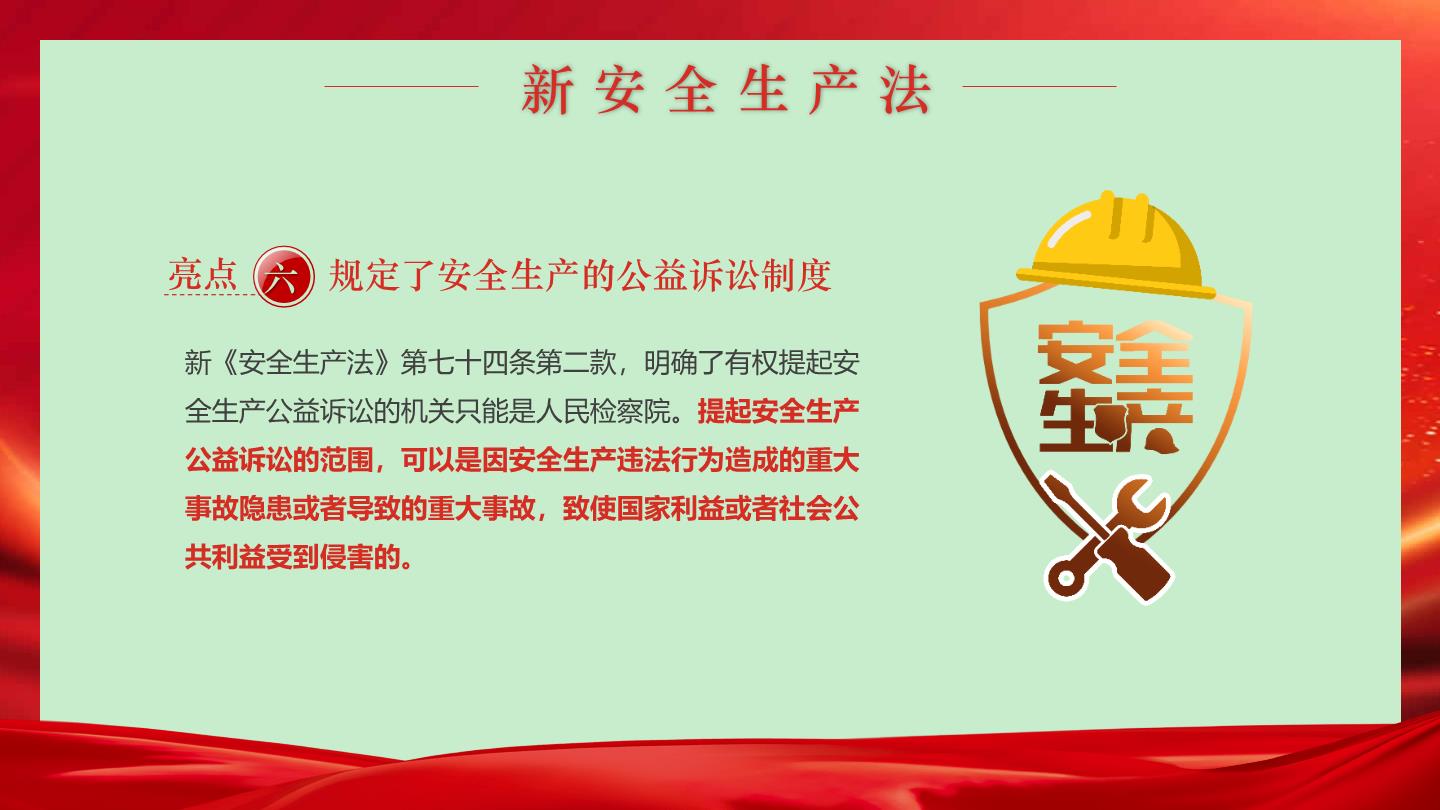 新安全生产法

亮点 六 规定了安全生产的公益诉讼制度

新《安全生产法》第七十四条第二款，明确了有权提起安全生产公益诉讼的机关只能是人民检察院。提起安全生产公益诉讼的范围，可以是因安全生产违法行为造成的重大事故隐患或者导致的重大事故，致使国家利益或者社会公共利益受到侵害的。

安全生产